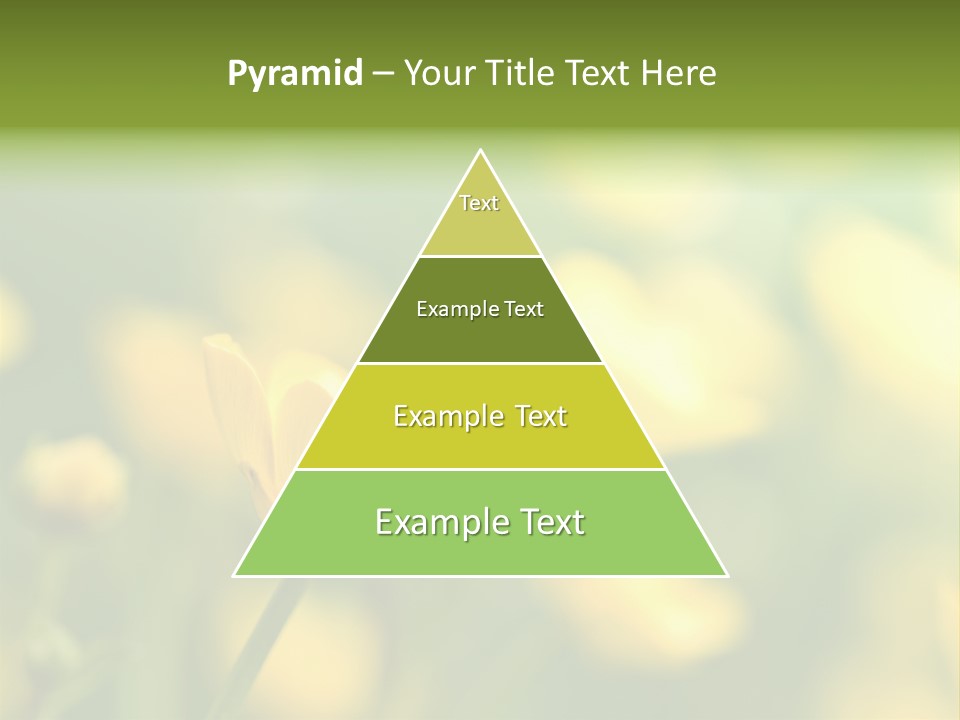 Pyramid – Your Title Text Here

Text

Example Text

Example Text

Example Text